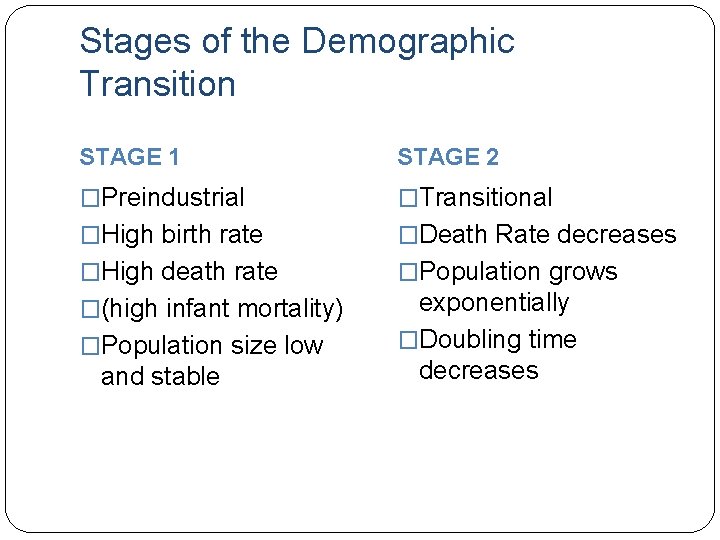 Stages of the Demographic Transition

STAGE 1

□Preindustrial

□High birth rate

□High death rate

□(high infant mortality)

□Population size low and stable

STAGE 2

□Transitional

□Death Rate decreases

□Population grows exponentially

□Doubling time decreases